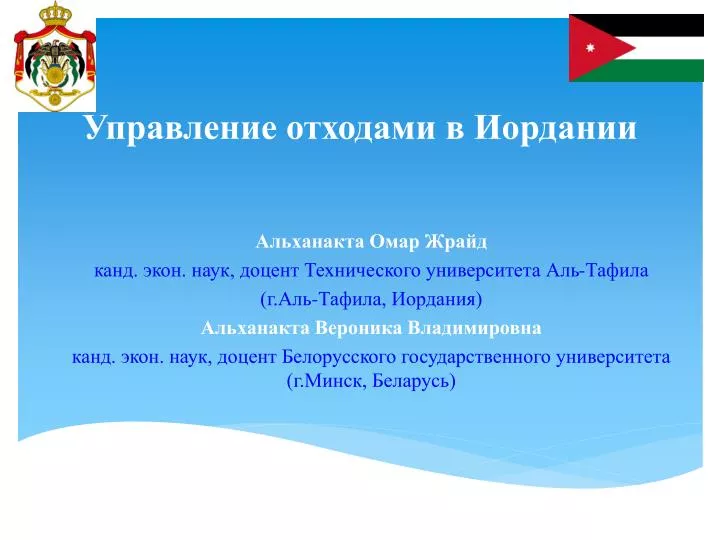 Управление отходами в Иордании

Альханакта Омар Жрайд
канд. экон. наук, доцент Технического университета Аль-Тафила
(г.Аль-Тафила, Иордания)
Альханакта Вероника Владимировна
канд. экон. наук, доцент Белорусского государственного университета
(г.Минск, Беларусь)